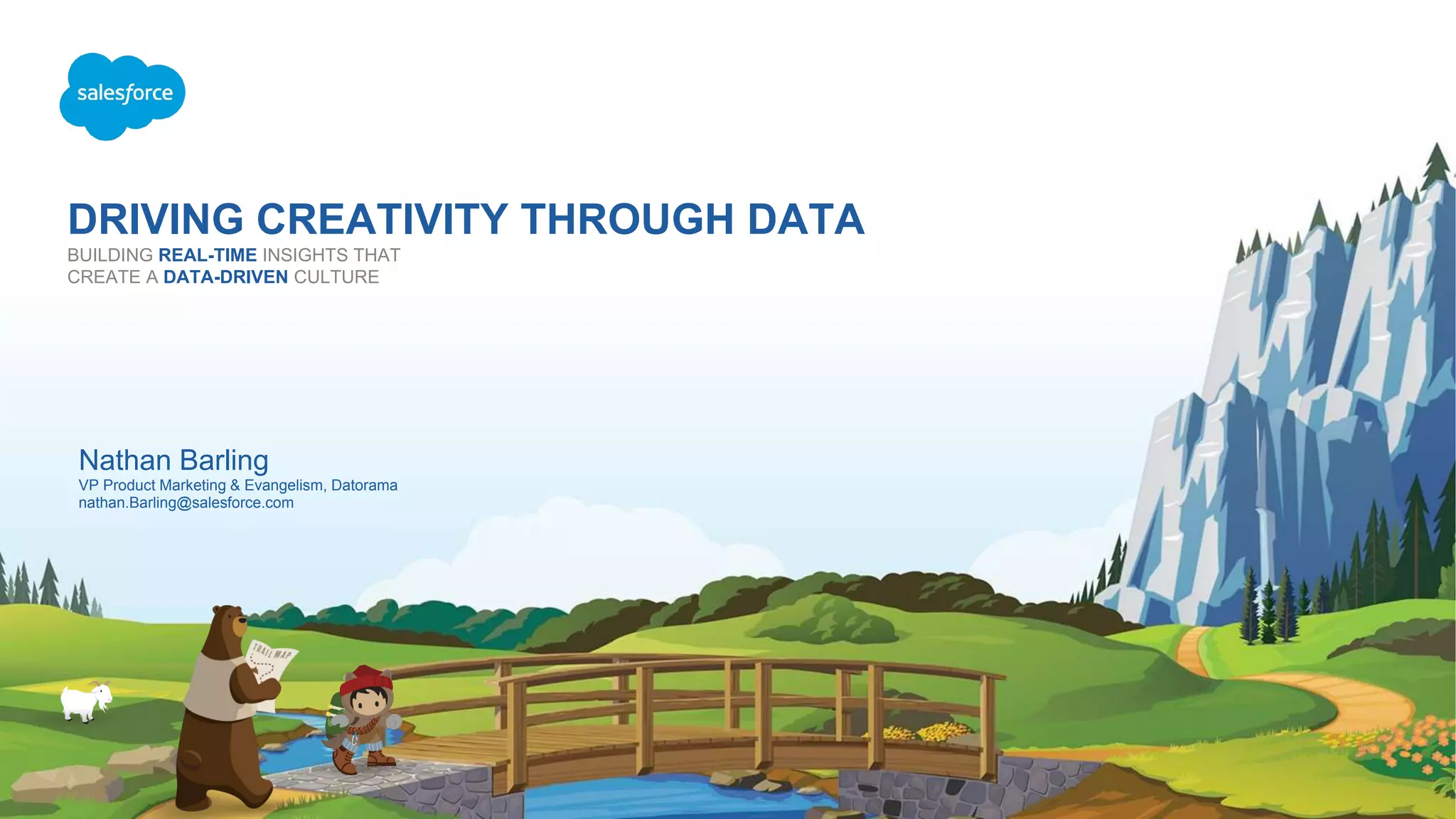 salesforce

DRIVING CREATIVITY THROUGH DATA

BUILDING REAL-TIME INSIGHTS THAT CREATE A DATA-DRIVEN CULTURE

Nathan Barling
VP Product Marketing & Evangelism, Datorama
nathan.Barling@salesforce.com

TRAIL MAP